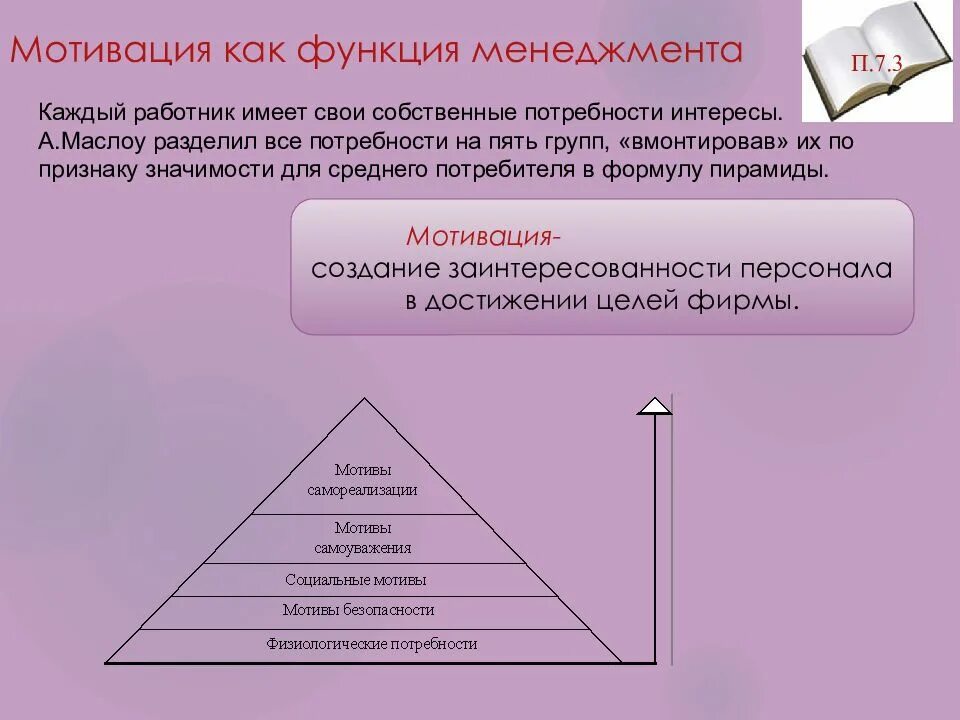 Мотивация как функция менеджмента

П.7.3

Каждый работник имеет свои собственные потребности интересы. А.Маслоу разделил все потребности на пять групп, «вмонтировав» их по признаку значимости для среднего потребителя в формулу пирамиды.

Мотивация-
создание заинтересованности персонала в достижении целей фирмы.

Мотивы самореализации

Мотивы самоуважения

Социальные мотивы

Мотивы безопасности

Физиологические потребности